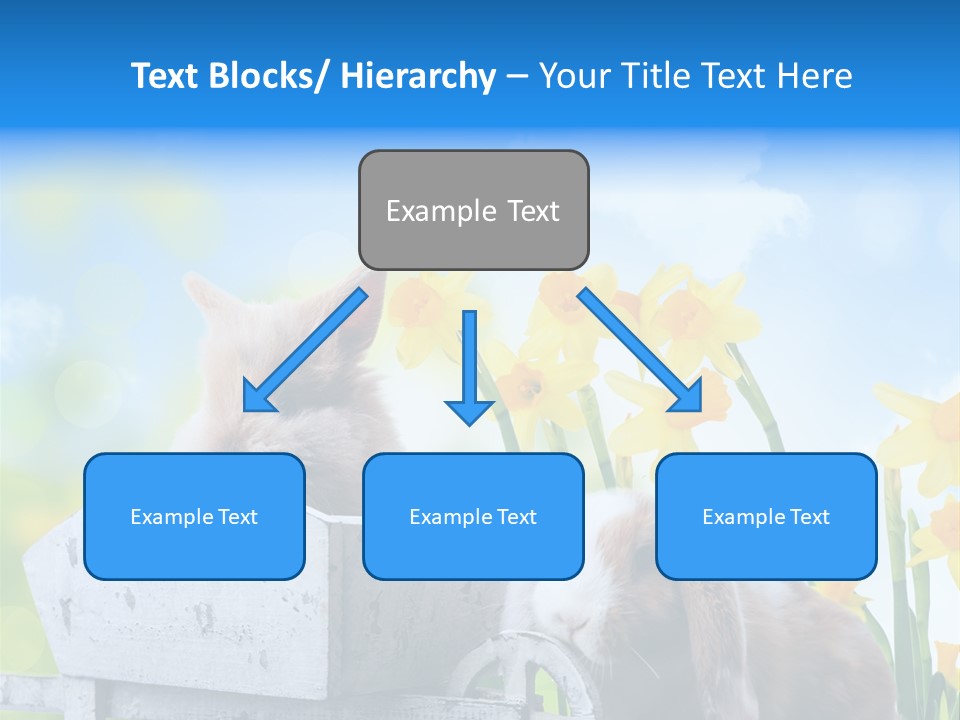 Text Blocks/ Hierarchy – Your Title Text Here

Example Text

Example Text

Example Text

Example Text